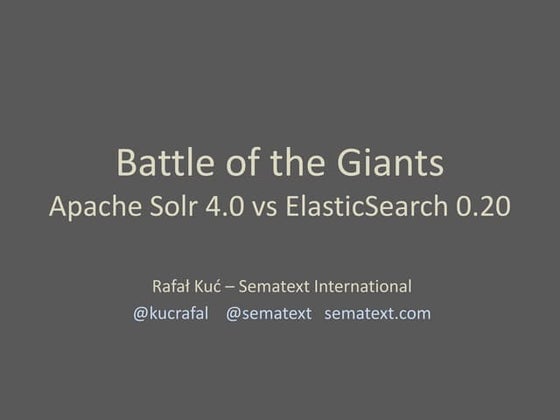 Battle of the Giants
Apache Solr 4.0 vs ElasticSearch 0.20

Rafał Kuć – Sematext International
@kucrafal @sematext sematext.com